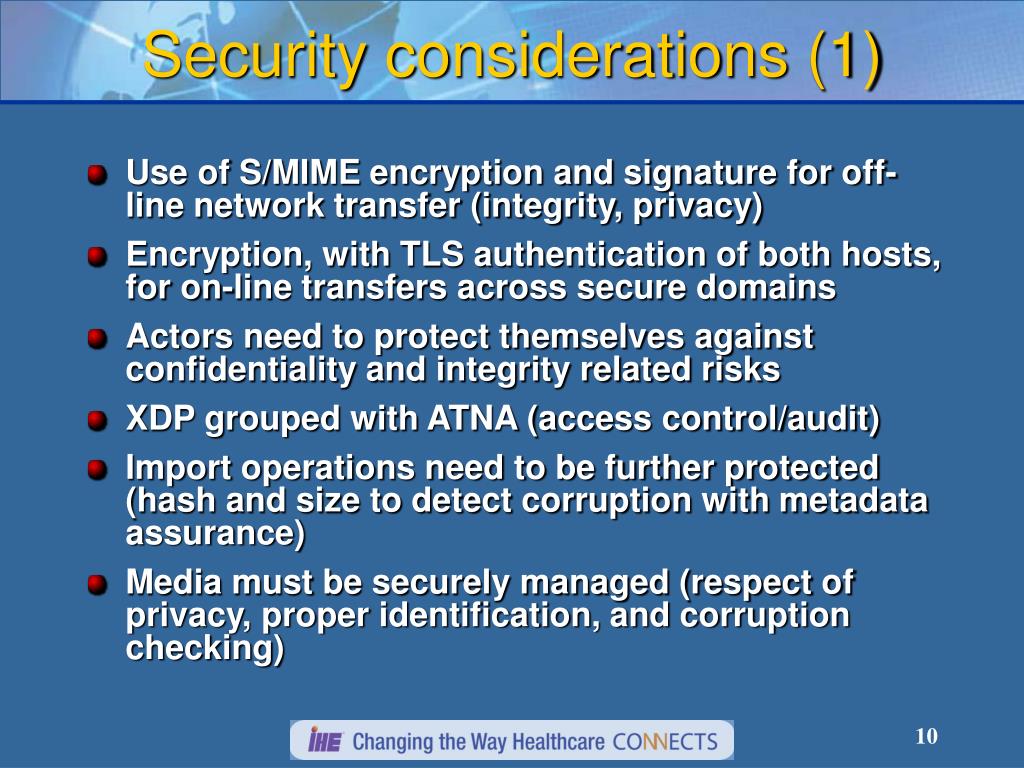 Security considerations (1)

Use of S/MIME encryption and signature for off-line network transfer (integrity, privacy)

Encryption, with TLS authentication of both hosts, for on-line transfers across secure domains

Actors need to protect themselves against confidentiality and integrity related risks

XDP grouped with ATNA (access control/audit)

Import operations need to be further protected (hash and size to detect corruption with metadata assurance)

Media must be securely managed (respect of privacy, proper identification, and corruption checking)

IHE Changing the Way Healthcare CONNECTS

10